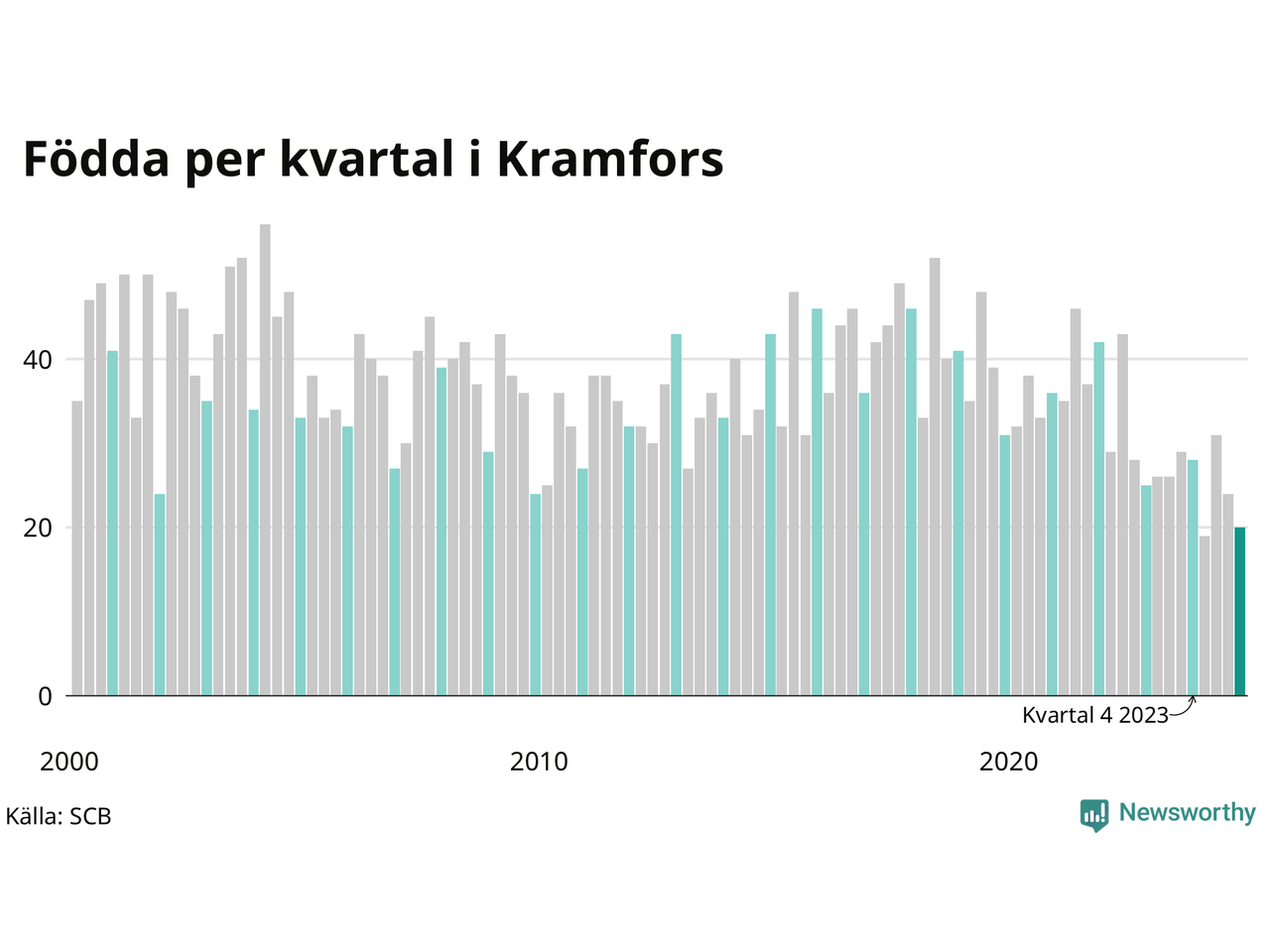 Födda per kvartal i Kramfors

40

20

0

Kvartal 4 2023

2000

2010

2020

Källa: SCB

Newsworthy